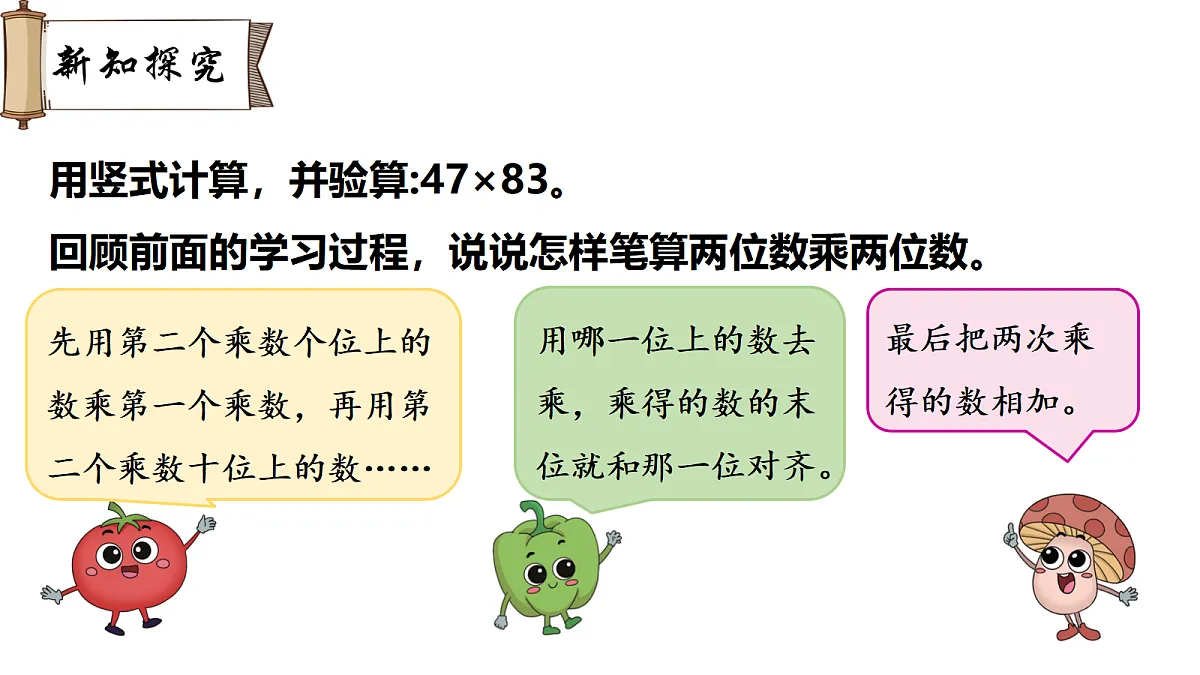 新知探究

用竖式计算，并验算:47×83。

回顾前面的学习过程，说说怎样笔算两位数乘两位数。

先用第二个乘数个位上的数乘第一个乘数，再用第二个乘数十位上的数……

用哪一位上的数去乘，乘得的数的末位就和那一位对齐。

最后把两次乘得的数相加。